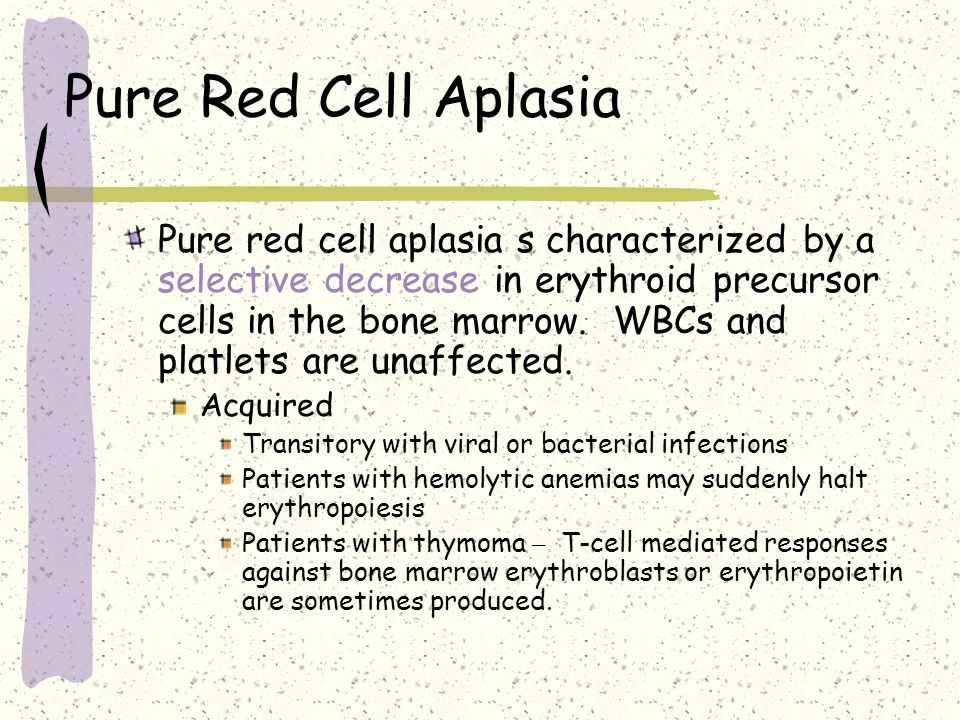 Pure Red Cell Aplasia

Pure red cell aplasia s characterized by a selective decrease in erythroid precursor cells in the bone marrow. WBCs and platlets are unaffected.

Acquired

Transitory with viral or bacterial infections

Patients with hemolytic anemias may suddenly halt erythropoiesis

Patients with thymoma – T-cell mediated responses against bone marrow erythroblasts or erythropoietin are sometimes produced.